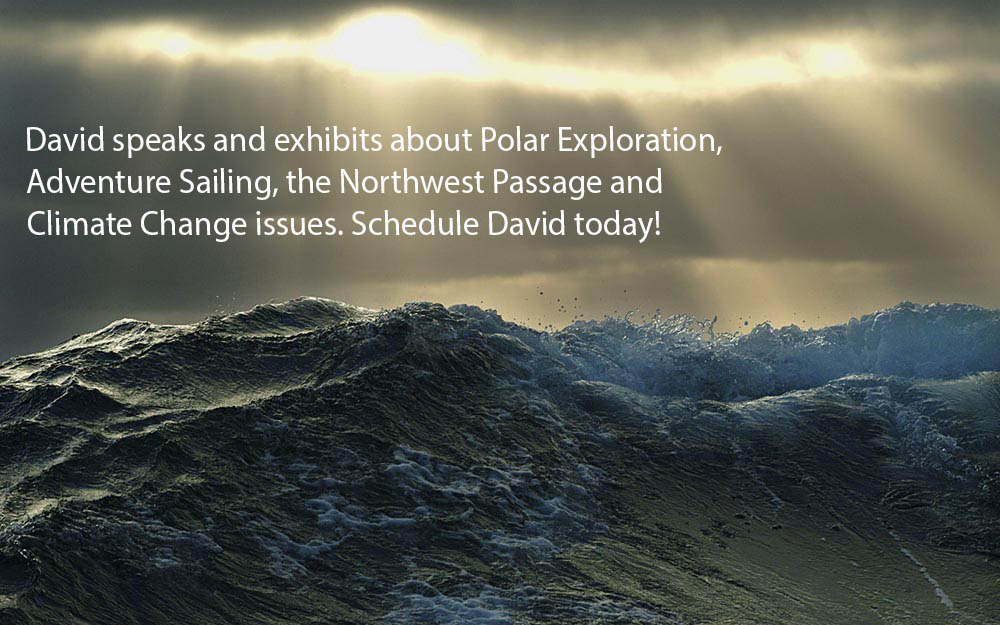 David speaks and exhibits about Polar Exploration, Adventure Sailing, the Northwest Passage and Climate Change issues. Schedule David today!